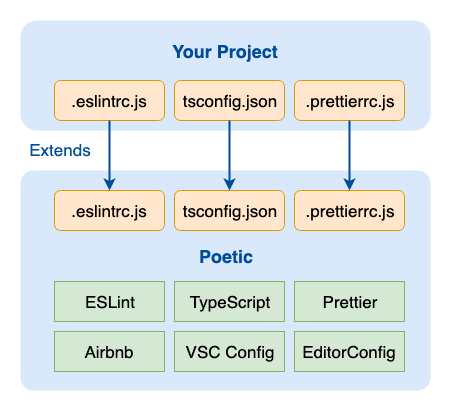 Your Project

.eslintrc.js
tsconfig.json
.prettierrc.js

Extends

.eslintrc.js
tsconfig.json
.prettierrc.js

Poetic

ESLint
TypeScript
Prettier
Airbnb
VSC Config
EditorConfig